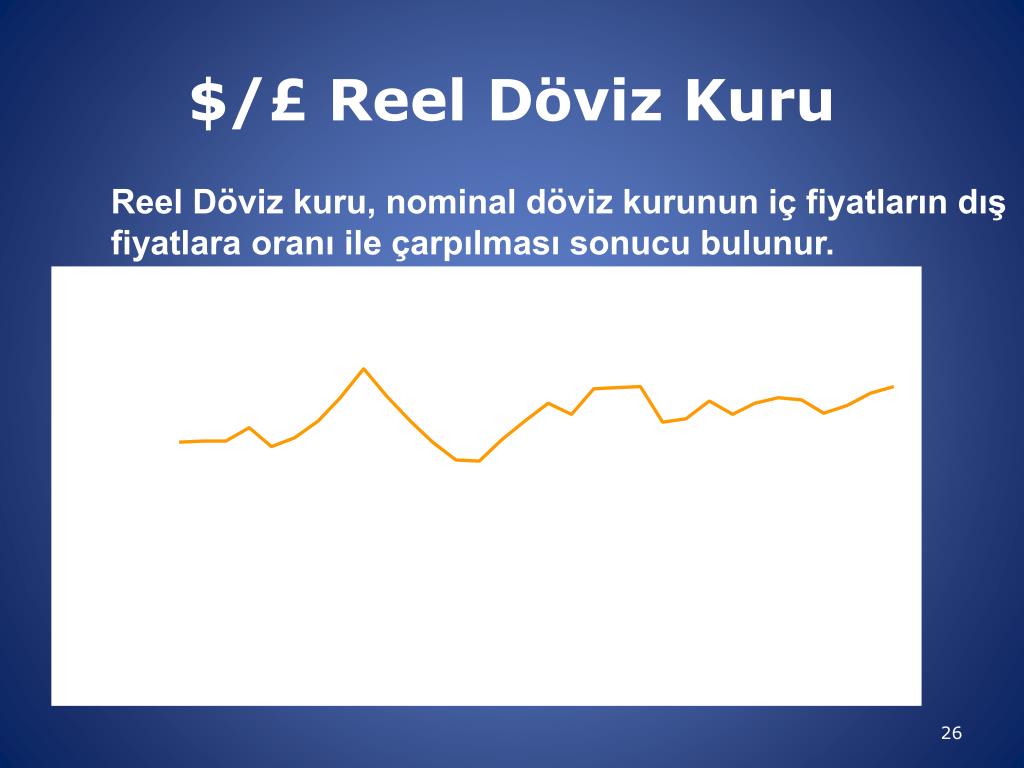 $/£ Reel Döviz Kuru

Reel Döviz kuru, nominal döviz kurunun iç fiyatların dış fiyatlara oranı ile çarpılması sonucu bulunur.

26